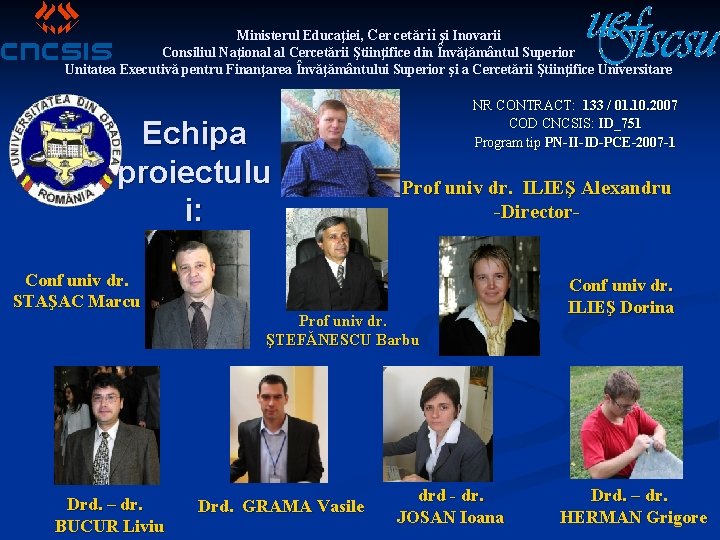 CNCSIS

Ministerul Educației, Cer cetării și Inovarii
Consiliul Național al Cercetării Științifice din Învățământul Superior
Unitatea Executivă pentru Finanțarea Învățământului Superior și a Cercetării Științifice Universitare

uefiscsu

UNIVERSITATEA DIN ORADEA
ROMÂNIA

Echipa proiectului:

NR CONTRACT: 133 / 01.10.2007
COD CNCSIS: ID_751
Program tip PN-II-ID-PCE-2007-1

Prof univ dr. ILIEȘ Alexandru
-Director-

Conf univ dr.
STAȘAC Marcu

Prof univ dr.
ȘTEFĂNESCU Barbu

Conf univ dr.
ILIEȘ Dorina

Drd. – dr.
BUCUR Liviu

Drd. GRAMA Vasile

drd - dr.
JOSAN Ioana

Drd. – dr.
HERMAN Grigore